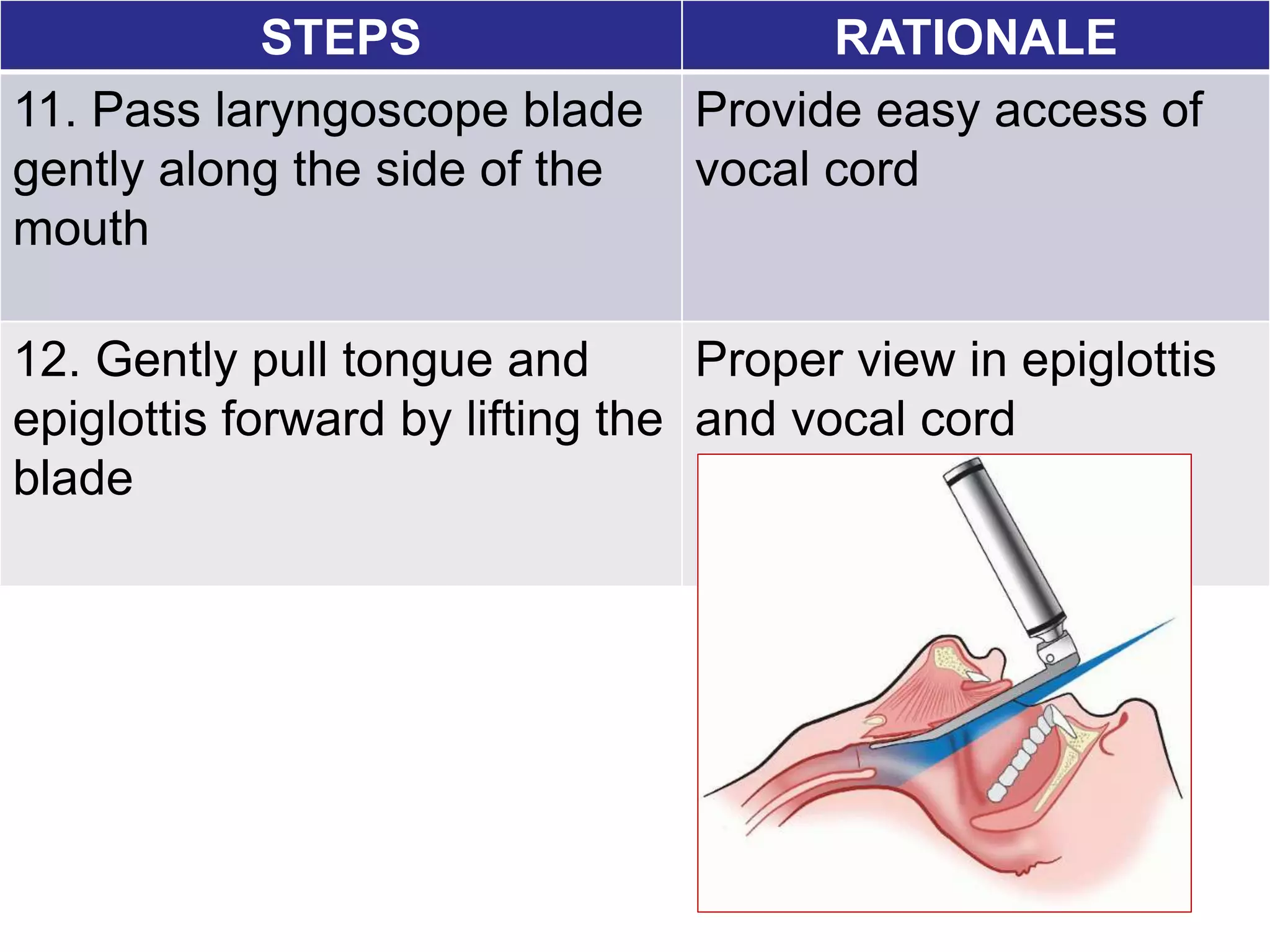 | STEPS | RATIONALE |
|---|---|
| 11. Pass laryngoscope blade gently along the side of the mouth | Provide easy access of vocal cord |
| 12. Gently pull tongue and epiglottis forward by lifting the blade | Proper view in epiglottis and vocal cord |